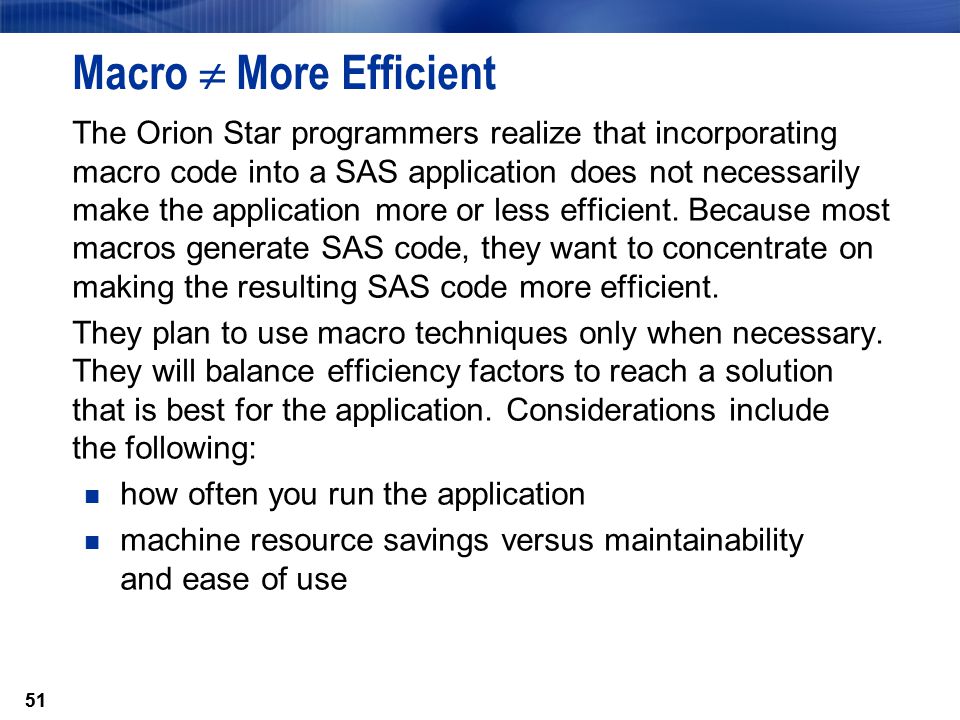 Macro $\neq$ More Efficient

The Orion Star programmers realize that incorporating macro code into a SAS application does not necessarily make the application more or less efficient. Because most macros generate SAS code, they want to concentrate on making the resulting SAS code more efficient.

They plan to use macro techniques only when necessary. They will balance efficiency factors to reach a solution that is best for the application. Considerations include the following:

- how often you run the application
- machine resource savings versus maintainability and ease of use

51